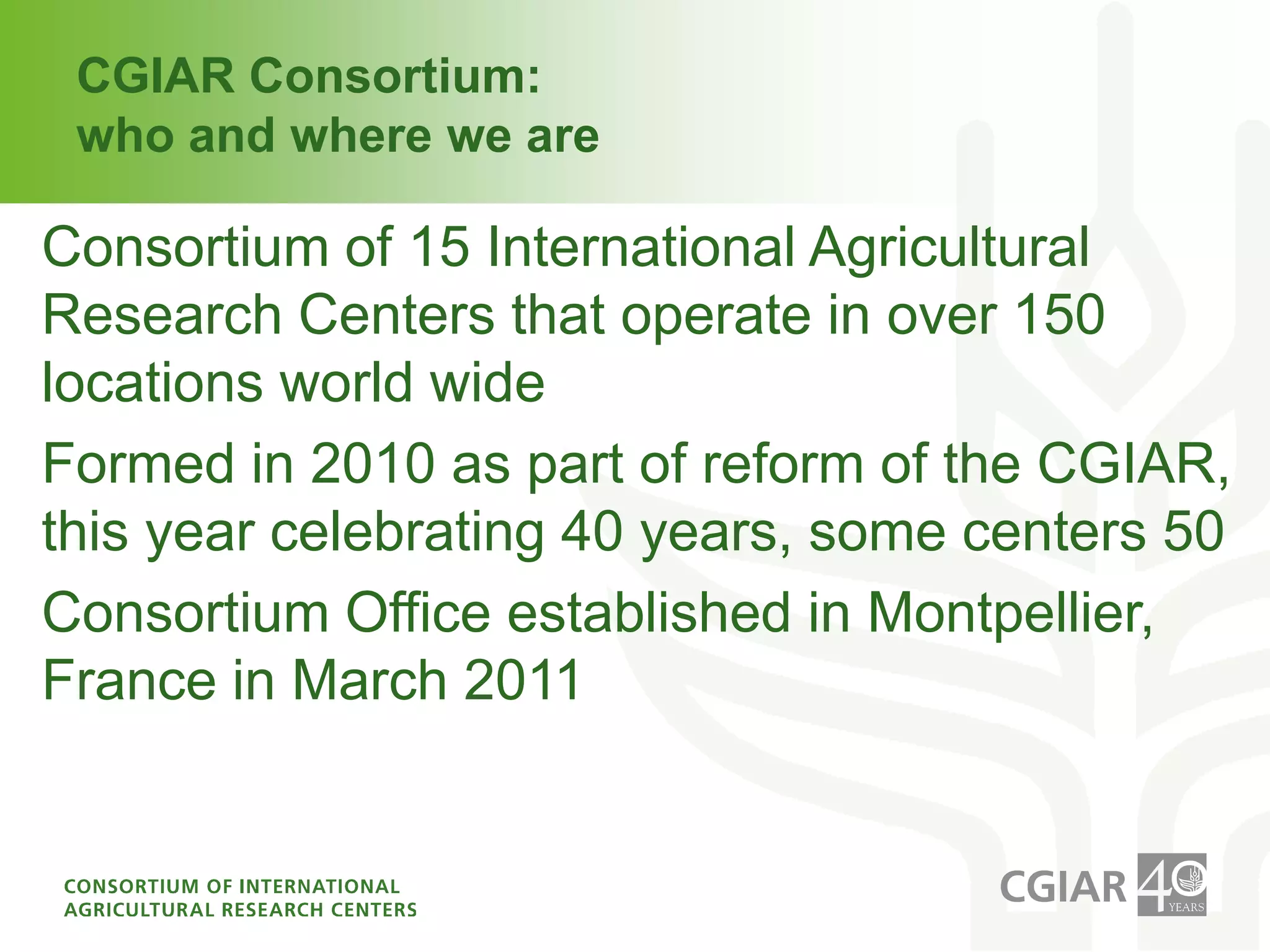 CGIAR Consortium:
who and where we are

Consortium of 15 International Agricultural Research Centers that operate in over 150 locations world wide

Formed in 2010 as part of reform of the CGIAR, this year celebrating 40 years, some centers 50

Consortium Office established in Montpellier, France in March 2011

CONSORTIUM OF INTERNATIONAL
AGRICULTURAL RESEARCH CENTERS

CGIAR 40 YEARS